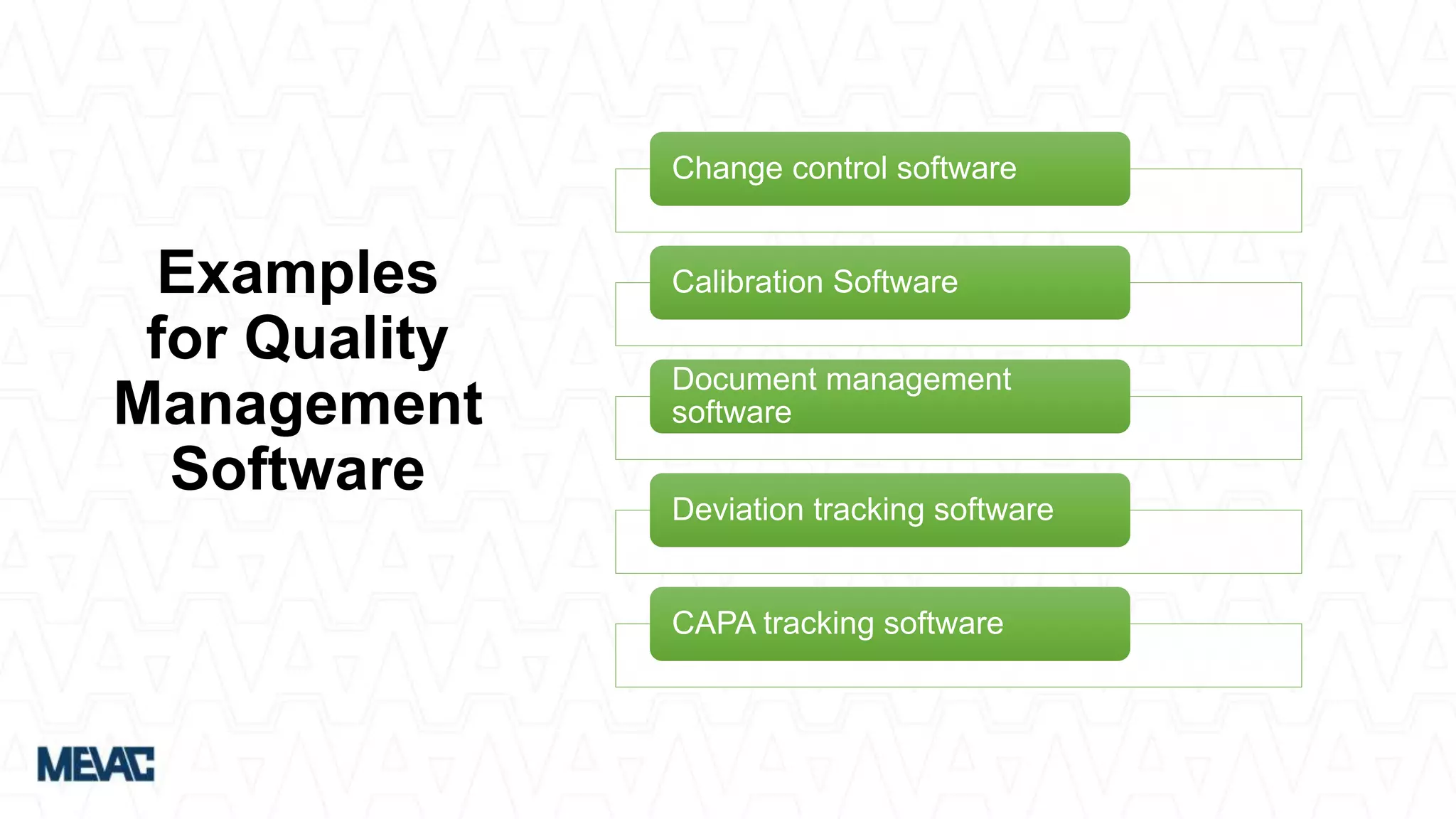 Examples for Quality Management Software

Change control software

Calibration Software

Document management software

Deviation tracking software

CAPA tracking software

MEVAC